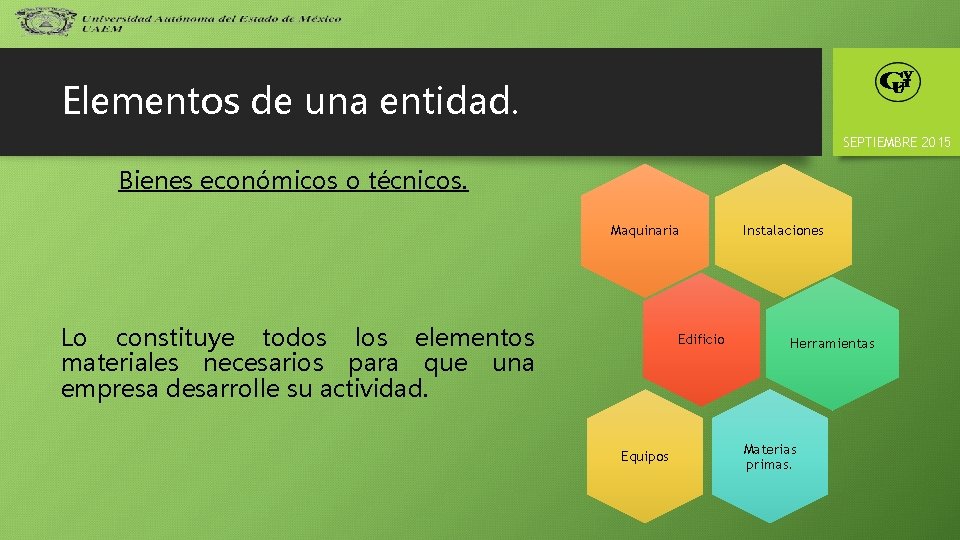 Universidad Autónoma del Estado de México
UAEM

Elementos de una entidad.

SEPTIEMBRE 2015

Bienes económicos o técnicos.

Lo constituye todos los elementos materiales necesarios para que una empresa desarrolle su actividad.

Maquinaria

Instalaciones

Edificio

Herramientas

Equipos

Materias primas.